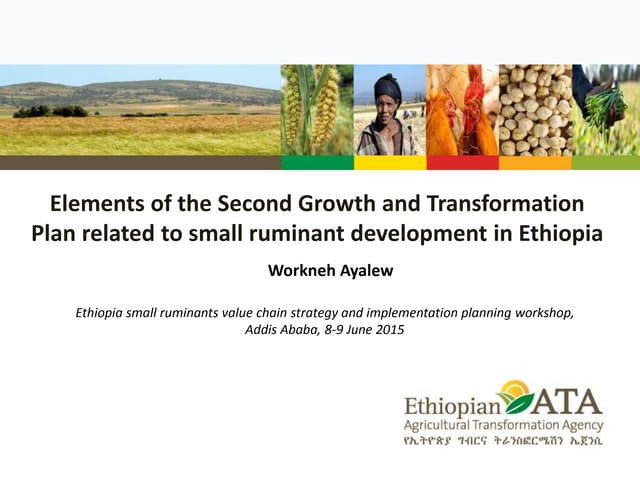 Elements of the Second Growth and Transformation Plan related to small ruminant development in Ethiopia

Workneh Ayalew

Ethiopia small ruminants value chain strategy and implementation planning workshop, Addis Ababa, 8-9 June 2015

Ethiopian ATA
Agricultural Transformation Agency
የኢትዮጵያ ግብርና ትራንስፎርሜሽን ኤጀንሲ